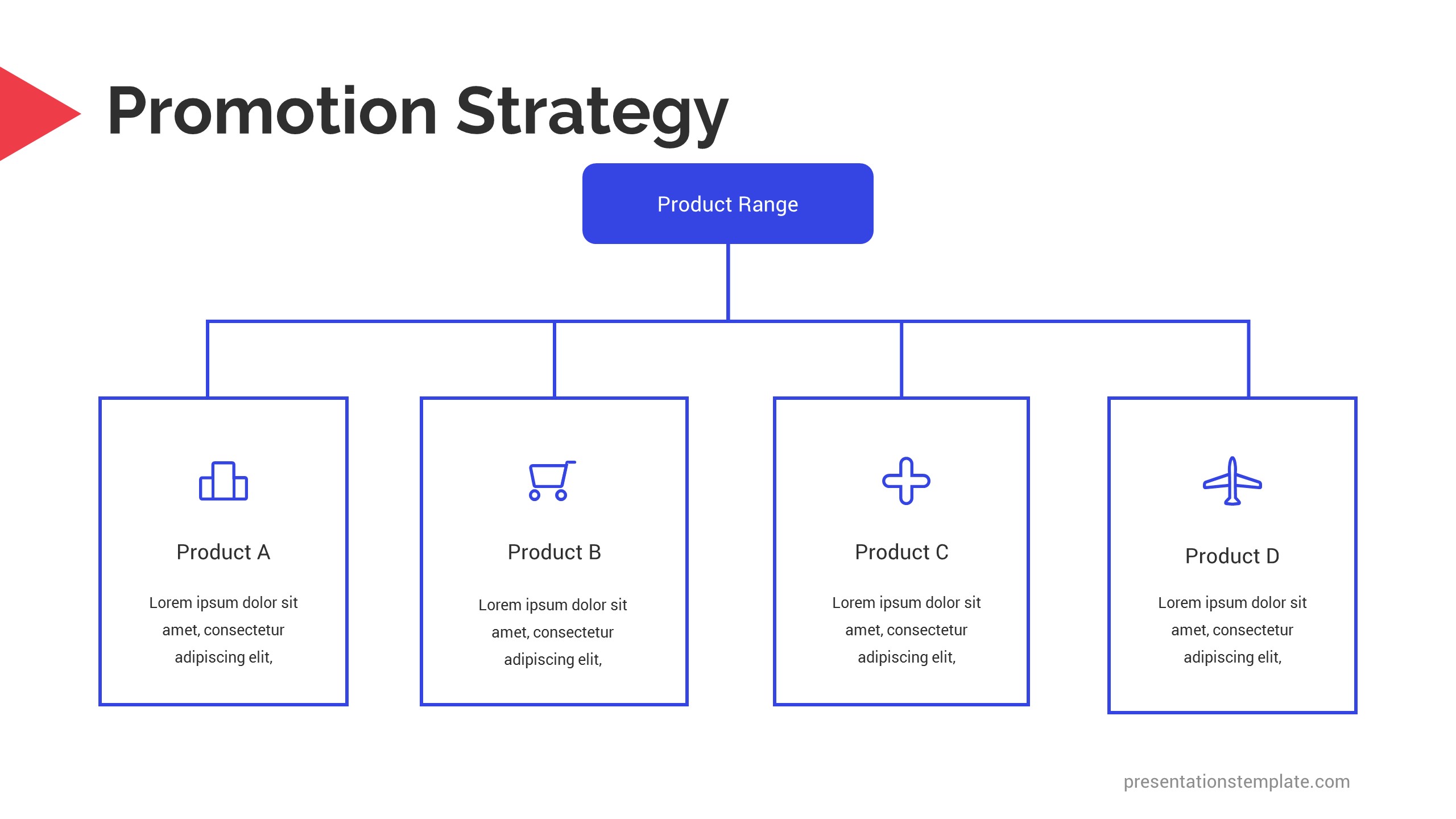 Promotion Strategy

Product Range

Product A

Lorem ipsum dolor sit amet, consectetur adipiscing elit,

Product B

Lorem ipsum dolor sit amet, consectetur adipiscing elit,

Product C

Lorem ipsum dolor sit amet, consectetur adipiscing elit,

Product D

Lorem ipsum dolor sit amet, consectetur adipiscing elit,

presentationstemplate.com